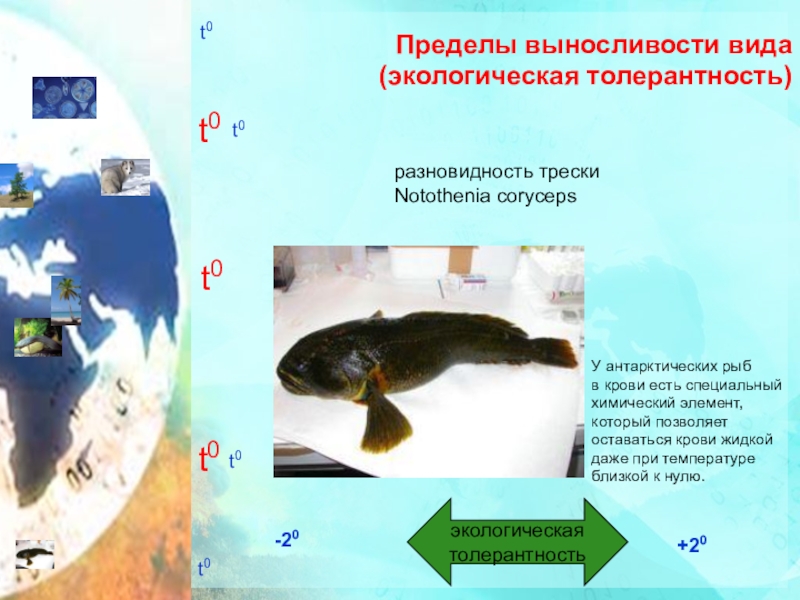 $t^0$

Пределы выносливости вида (экологическая толерантность)

$t^0$ $t^0$

разновидность трески Notothenia coryceps

$t^0$

У антарктических рыб в крови есть специальный химический элемент, который позволяет оставаться крови жидкой даже при температуре близкой к нулю.

$t^0$ $t^0$

$-2^0$

экологическая толерантность

$+2^0$

$t^0$